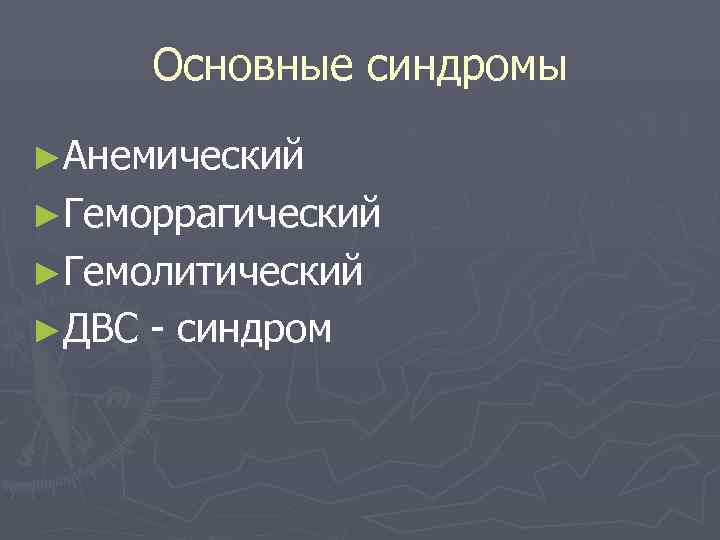 Основные синдромы

►Анемический
►Геморрагический
►Гемолитический
►ДВС - синдром